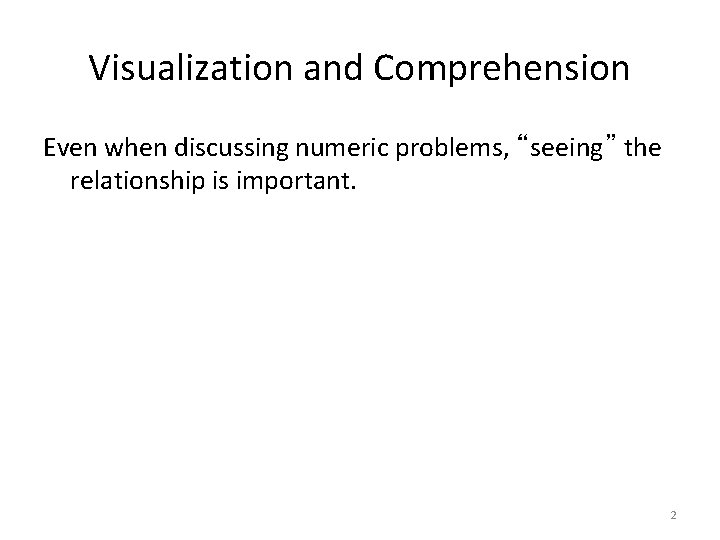 Visualization and Comprehension

Even when discussing numeric problems, “seeing” the relationship is important.

2